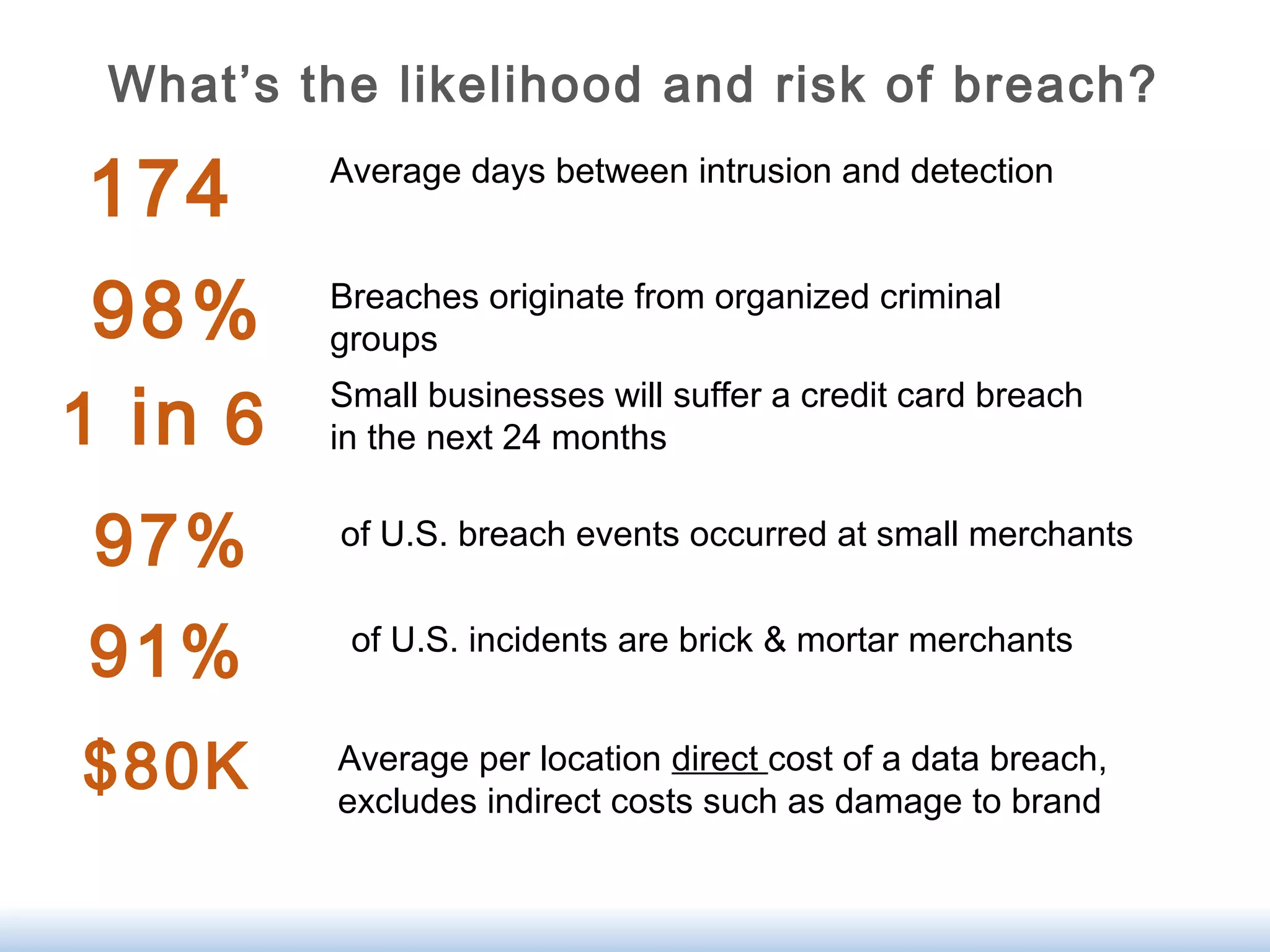 What's the likelihood and risk of breach?

174 Average days between intrusion and detection

98% Breaches originate from organized criminal groups

1 in 6 Small businesses will suffer a credit card breach in the next 24 months

97% of U.S. breach events occurred at small merchants

91% of U.S. incidents are brick & mortar merchants

$80K Average per location direct cost of a data breach, excludes indirect costs such as damage to brand